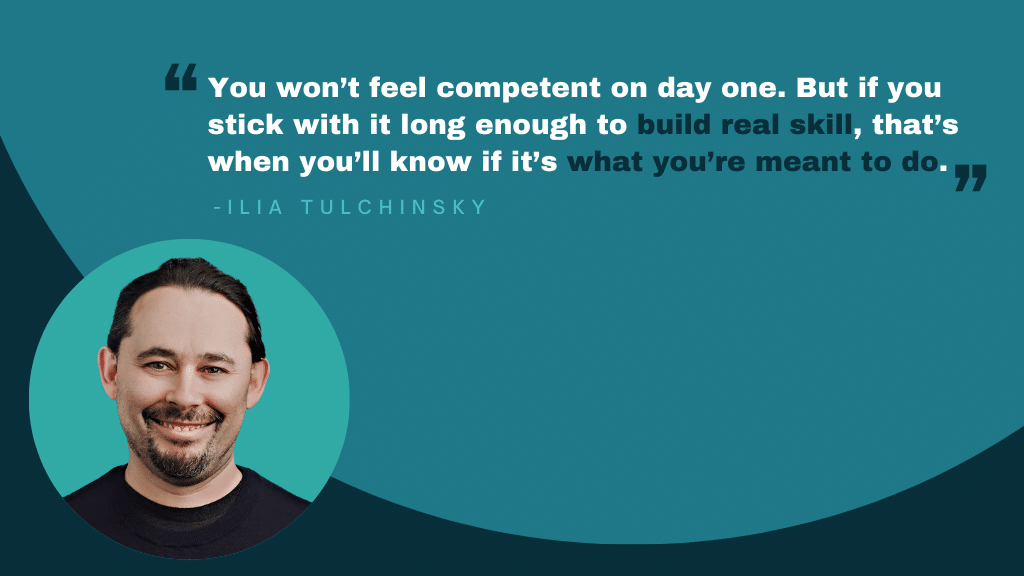 “You won’t feel competent on day one. But if you stick with it long enough to build real skill, that’s when you’ll know if it’s what you’re meant to do.”

-ILIA TULCHINSKY